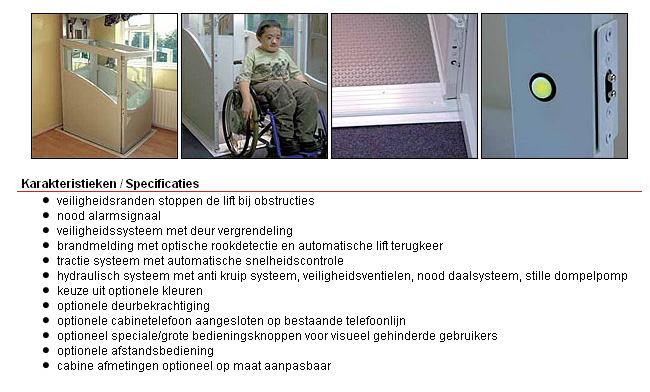 Karakteristieken / Specificaties

- veiligheidsranden stoppen de lift bij obstructies
- nood alarmsignaal
- veiligheidssysteem met deur vergrendeling
- brandmelding met optische rookdetectie en automatische lift terugkeer
- tractie systeem met automatische snelheidscontrole
- hydraulisch systeem met anti kruip systeem, veiligheidsventielen, nood daalsysteem, stille dompelpomp
- keuze uit optionele kleuren
- optionele deurbekrachtiging
- optionele cabinetelefoon aangesloten op bestaande telefoonlijn
- optioneel speciale/grote bedieningsknoppen voor visueel gehinderde gebruikers
- optionele afstandsbediening
- cabine afmetingen optioneel op maat aanpasbaar